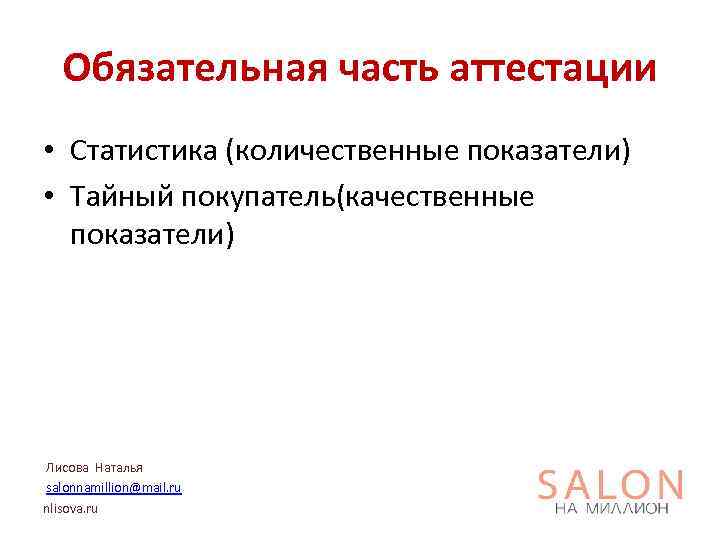 Обязательная часть аттестации

• Статистика (количественные показатели)
• Тайный покупатель(качественные показатели)

Лисова Наталья
salonnamillion@mail.ru
nlisova.ru

SALON
НА МИЛЛИОН